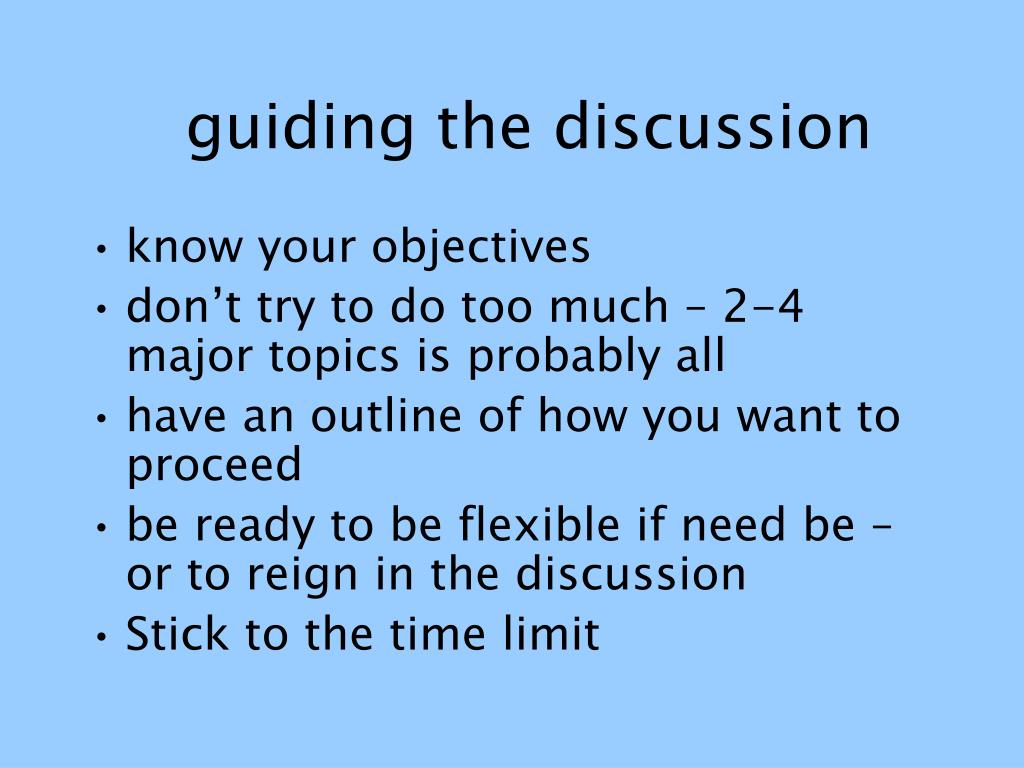 guiding the discussion

• know your objectives
• don’t try to do too much – 2-4 major topics is probably all
• have an outline of how you want to proceed
• be ready to be flexible if need be – or to reign in the discussion
• Stick to the time limit